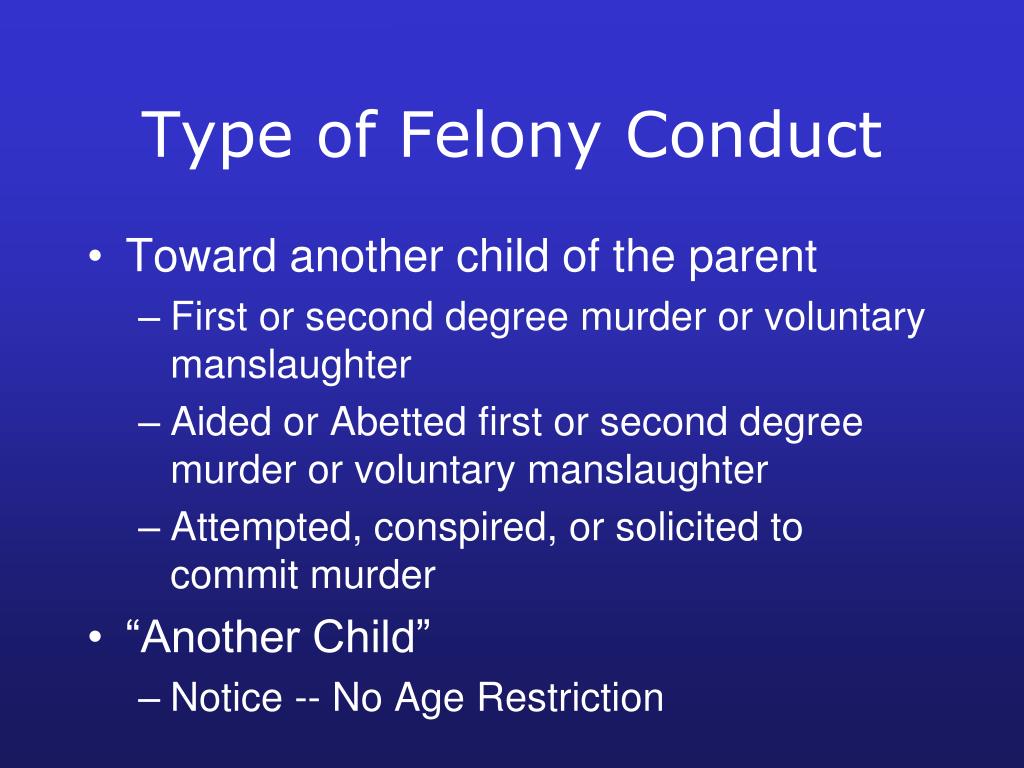 Type of Felony Conduct

• Toward another child of the parent
– First or second degree murder or voluntary manslaughter
– Aided or Abetted first or second degree murder or voluntary manslaughter
– Attempted, conspired, or solicited to commit murder
• “Another Child”
– Notice -- No Age Restriction